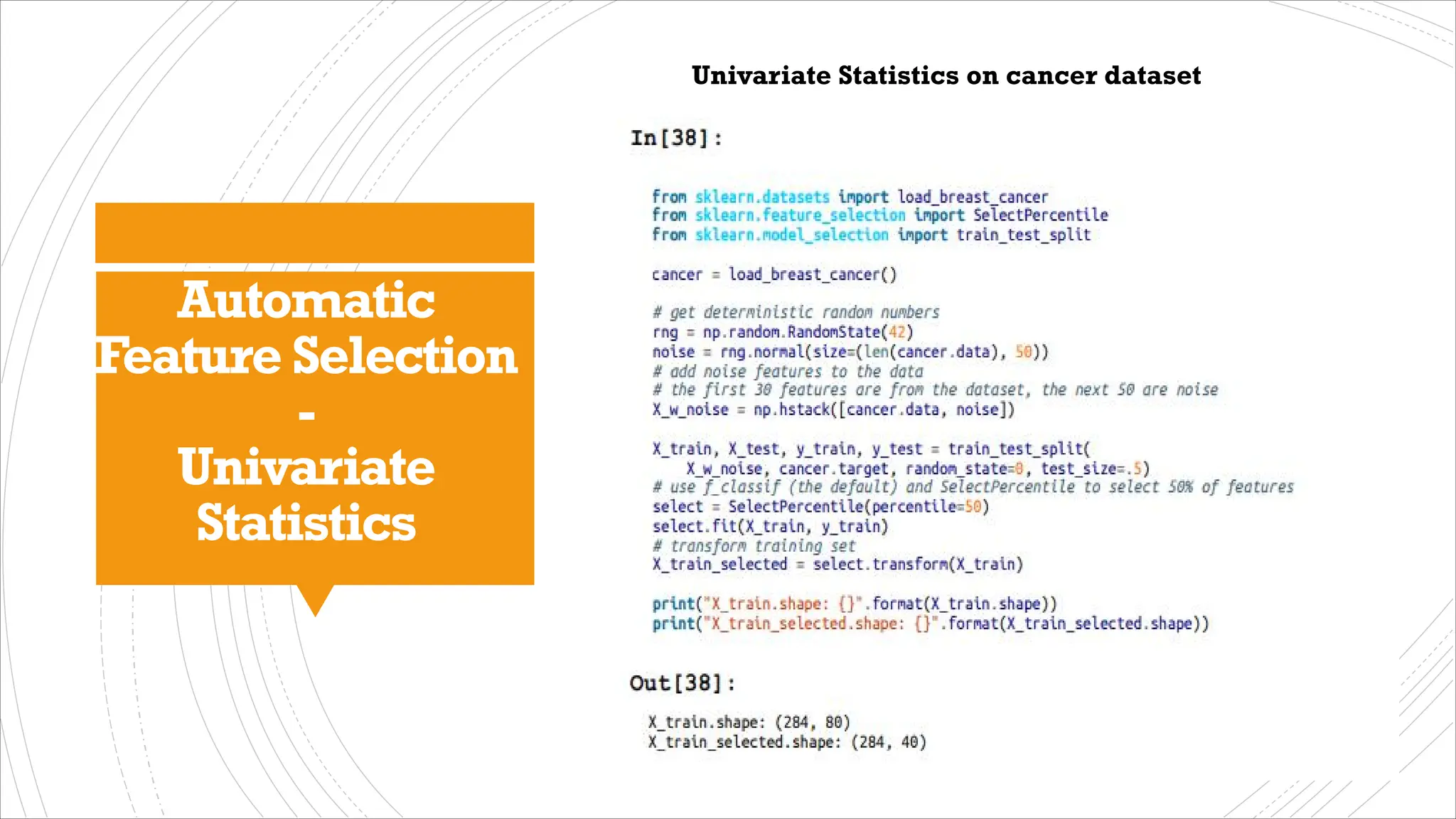 Automatic Feature Selection
-
Univariate Statistics

Univariate Statistics on cancer dataset

In[38]:

from sklearn.datasets import load_breast_cancer
from sklearn.feature_selection import SelectPercentile
from sklearn.model_selection import train_test_split

cancer = load_breast_cancer()

# get deterministic random numbers
rng = np.random.RandomState(42)
noise = rng.normal(size=(len(cancer.data), 50))
# add noise features to the data
# the first 30 features are from the dataset, the next 50 are noise
X_w_noise = np.hstack([cancer.data, noise])

X_train, X_test, y_train, y_test = train_test_split(
    X_w_noise, cancer.target, random_state=0, test_size=.5)
# use f_classif (the default) and SelectPercentile to select 50% of features
select = SelectPercentile(percentile=50)
select.fit(X_train, y_train)
# transform training set
X_train_selected = select.transform(X_train)

print("X_train.shape: {}".format(X_train.shape))
print("X_train_selected.shape: {}".format(X_train_selected.shape))

Out[38]:

X_train.shape: (284, 80)
X_train_selected.shape: (284, 40)